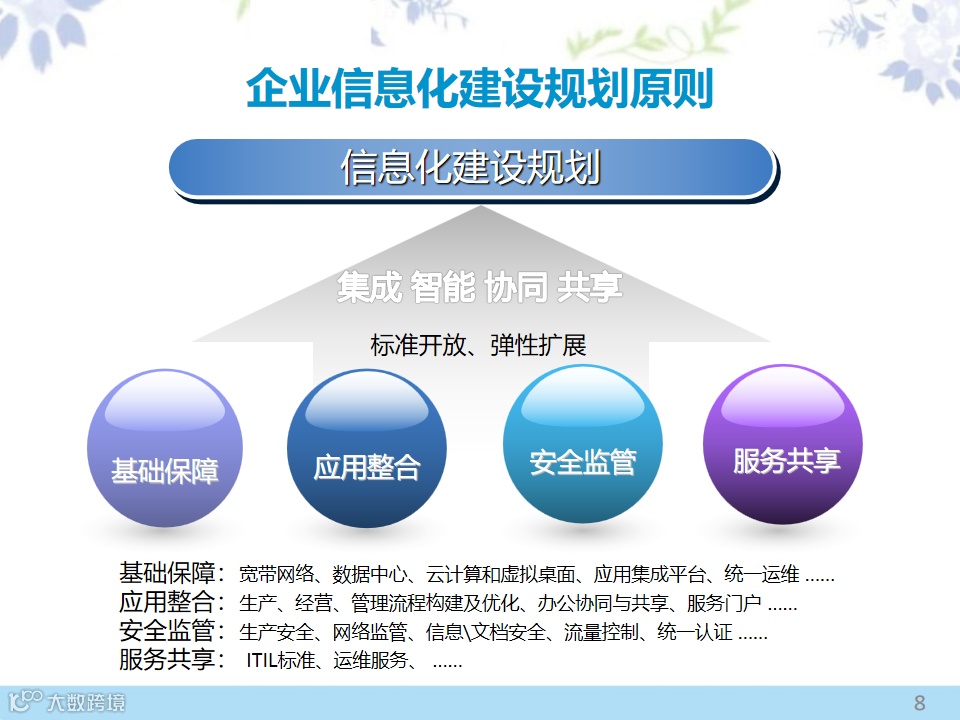 企业信息化建设规划原则

信息化建设规划

集成 智能 协同 共享

标准开放、弹性扩展

基础保障

应用整合

安全监管

服务共享

基础保障：宽带网络、数据中心、云计算和虚拟桌面、应用集成平台、统一运维 ……
应用整合：生产、经营、管理流程构建及优化、办公协同与共享、服务门户 ……
安全监管：生产安全、网络监管、信息\文档安全、流量控制、统一认证 ……
服务共享： ITIL标准、运维服务、 ……

大数跨境

8